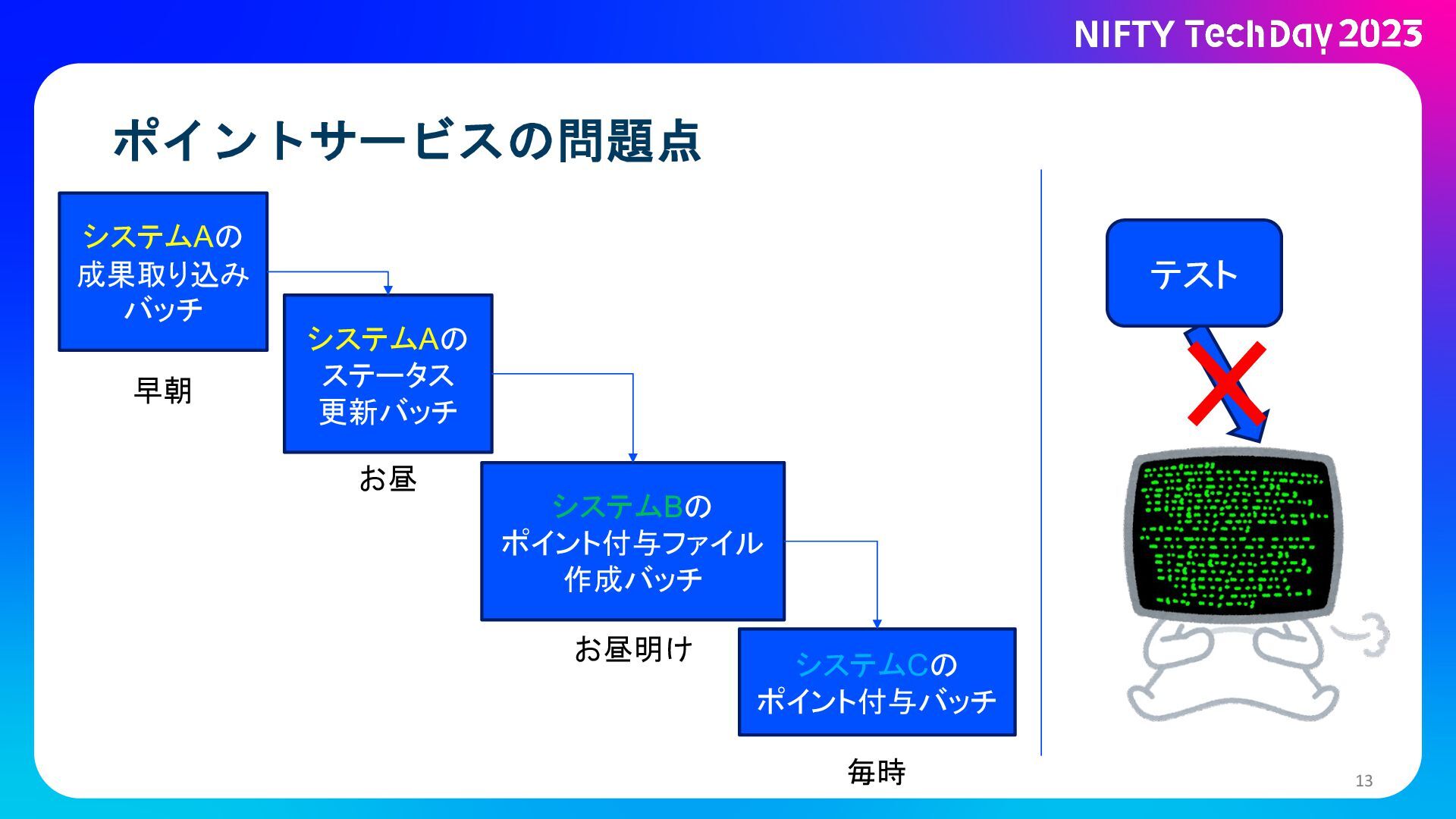 NIFTY TechDay 2023

ポイントサービスの問題点

システムAの成果取り込みバッチ

早朝

システムAのステータス更新バッチ

お昼

システムBのポイント付与ファイル作成バッチ

お昼明け

システムCのポイント付与バッチ

毎時

テスト

13